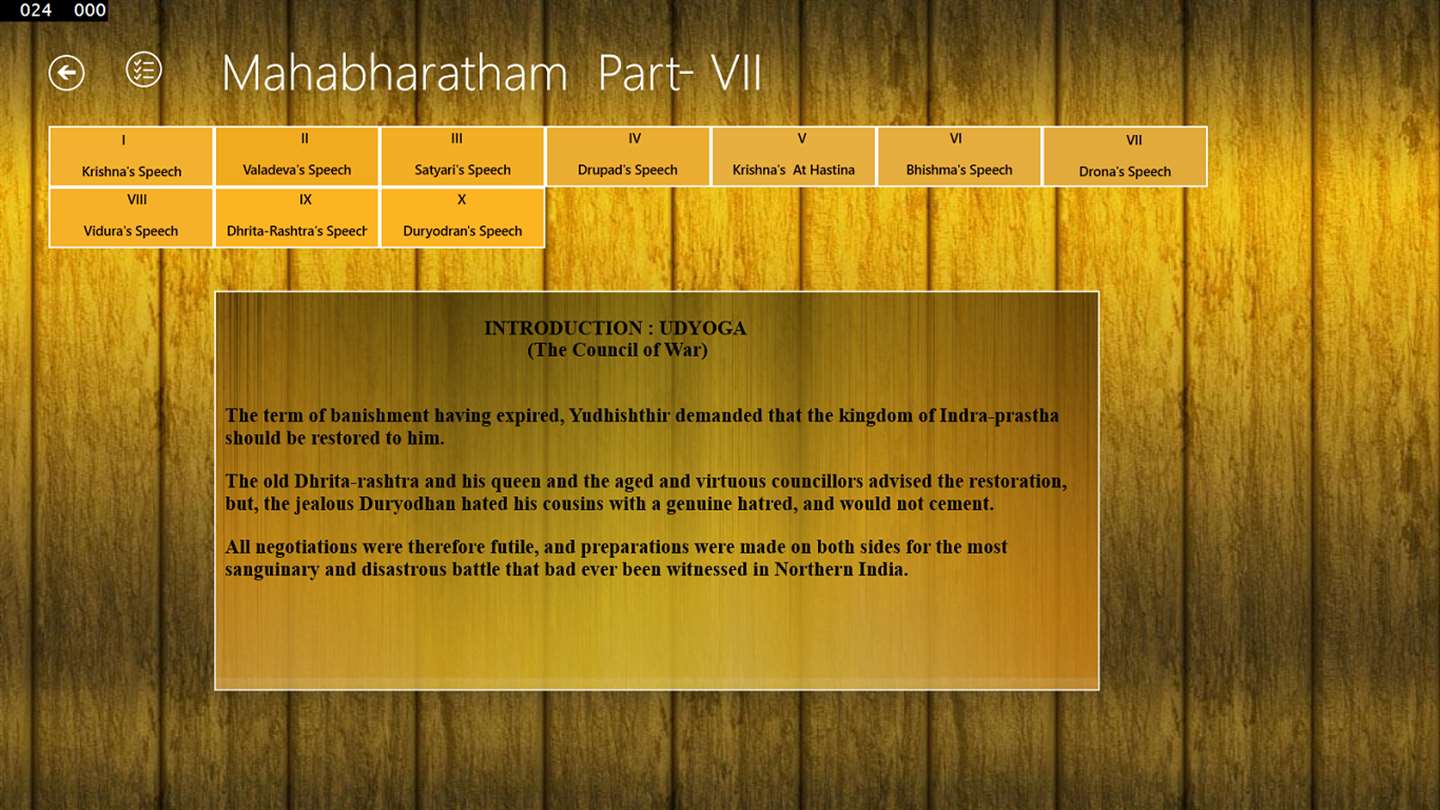 024 000

Mahabharatham Part- VII

I
Krishna's Speech

II
Valadeva's Speech

III
Satyari's Speech

IV
Drupad's Speech

V
Krishna's At Hastina

VI
Bhishma's Speech

VII
Drona's Speech

VIII
Vidura's Speech

IX
Dhrita-Rashtra's Speech

X
Duryodran's Speech

INTRODUCTION : UDYOGA
(The Council of War)

The term of banishment having expired, Yudhishthir demanded that the kingdom of Indra-prastha should be restored to him.

The old Dhrita-rashtra and his queen and the aged and virtuous councillors advised the restoration, but, the jealous Duryodhan hated his cousins with a genuine hatred, and would not cement.

All negotiations were therefore futile, and preparations were made on both sides for the most sanguinary and disastrous battle that bad ever been witnessed in Northern India.